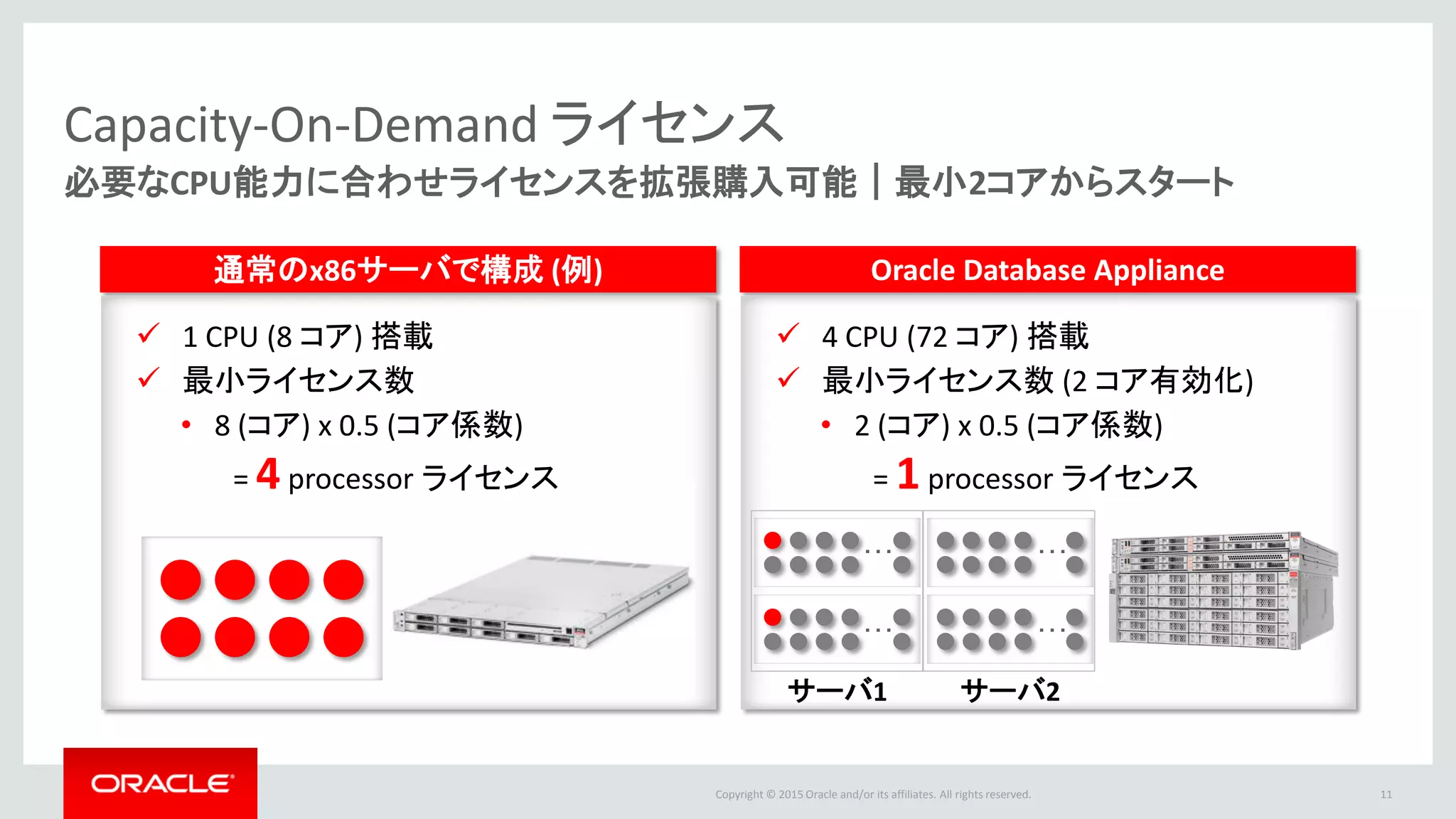 Capacity-On-Demand ライセンス

必要なCPU能力に合わせライセンスを拡張購入可能 | 最小2コアからスタート

通常のx86サーバで構成 (例)

✓ 1 CPU (8 コア) 搭載
✓ 最小ライセンス数
• 8 (コア) x 0.5 (コア係数)
= 4 processor ライセンス

Oracle Database Appliance

✓ 4 CPU (72 コア) 搭載
✓ 最小ライセンス数 (2 コア有効化)
• 2 (コア) x 0.5 (コア係数)
= 1 processor ライセンス

...
...
...
...

サーバ1

サーバ2

ORACLE

Copyright © 2015 Oracle and/or its affiliates. All rights reserved.

11